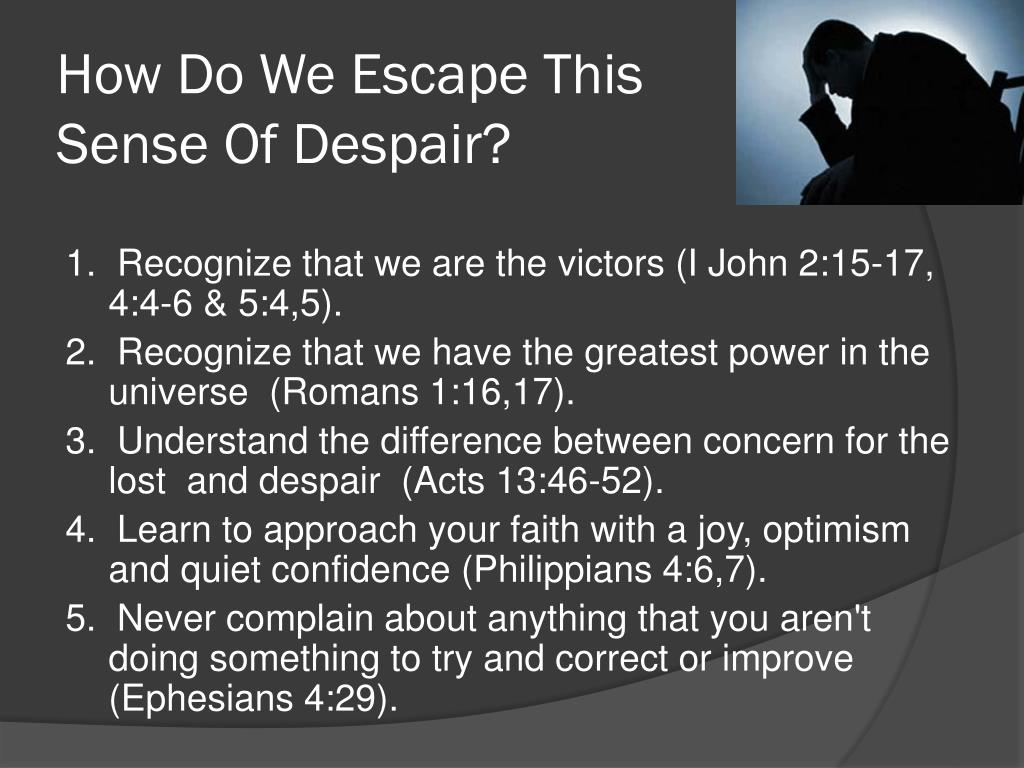 How Do We Escape This Sense Of Despair?

1. Recognize that we are the victors (I John 2:15-17, 4:4-6 & 5:4,5).
2. Recognize that we have the greatest power in the universe (Romans 1:16,17).
3. Understand the difference between concern for the lost and despair (Acts 13:46-52).
4. Learn to approach your faith with a joy, optimism and quiet confidence (Philippians 4:6,7).
5. Never complain about anything that you aren't doing something to try and correct or improve (Ephesians 4:29).